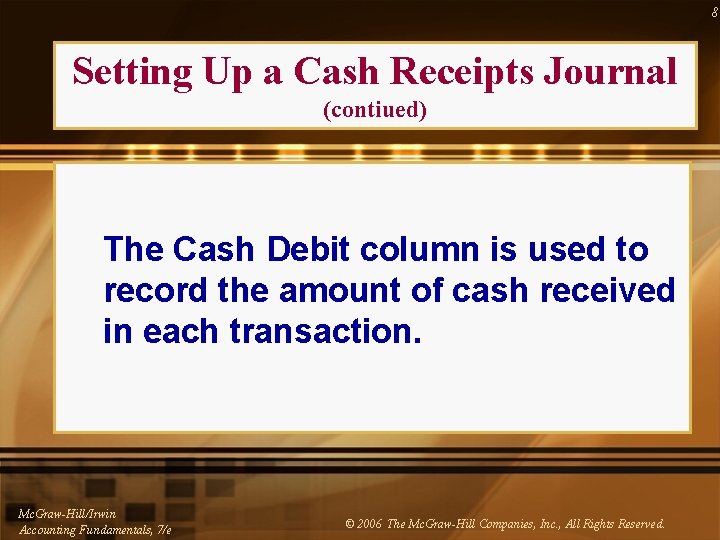 8

Setting Up a Cash Receipts Journal
(contiued)

The Cash Debit column is used to record the amount of cash received in each transaction.

McGraw-Hill/Irwin
Accounting Fundamentals, 7/e

© 2006 The McGraw-Hill Companies, Inc., All Rights Reserved.